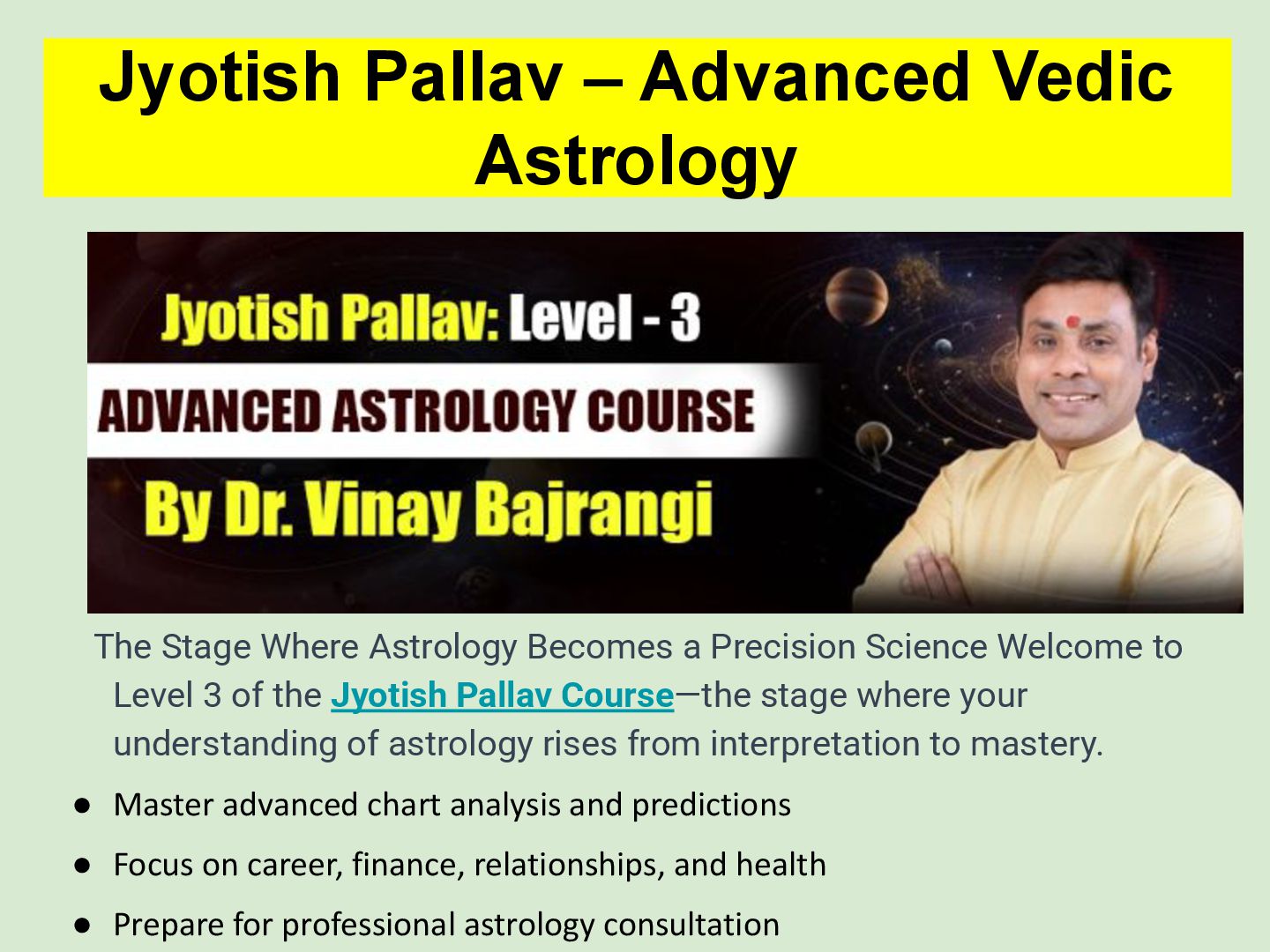 Jyotish Pallav – Advanced Vedic Astrology

Jyotish Pallav: Level - 3

ADVANCED ASTROLOGY COURSE

By Dr. Vinay Bajrangi

The Stage Where Astrology Becomes a Precision Science Welcome to Level 3 of the Jyotish Pallav Course—the stage where your understanding of astrology rises from interpretation to mastery.

● Master advanced chart analysis and predictions
● Focus on career, finance, relationships, and health
● Prepare for professional astrology consultation